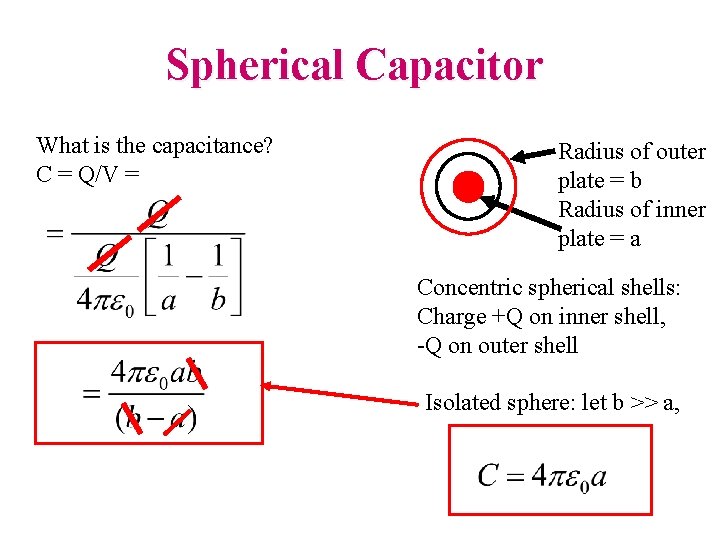 Spherical Capacitor

What is the capacitance?
C = Q/V =

$= \frac{Q}{\frac{Q}{4\pi\varepsilon_0}\left[\frac{1}{a}-\frac{1}{b}\right]}$

$= \frac{4\pi\varepsilon_0 ab}{(b-a)}$

Radius of outer plate = b
Radius of inner plate = a

Concentric spherical shells: Charge +Q on inner shell, -Q on outer shell

Isolated sphere: let b >> a,

$C = 4\pi\varepsilon_0 a$